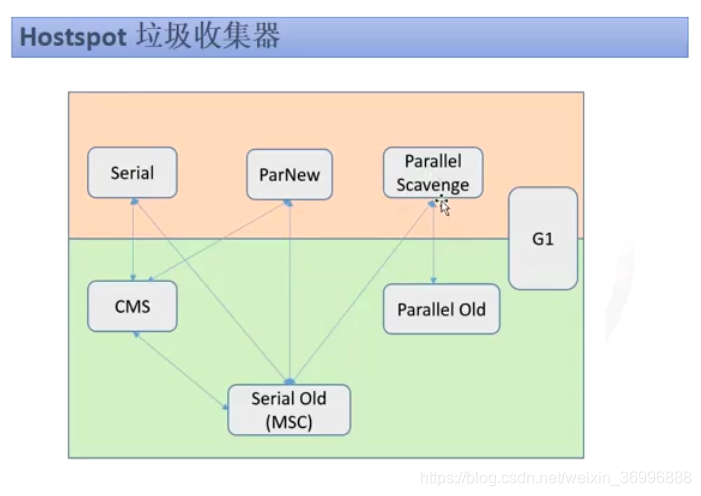 Hostspot 垃圾收集器

Serial

ParNew

Parallel Scavenge

G1

CMS

Parallel Old

Serial Old (MSC)

https://blog.csdn.net/weixin_36996888